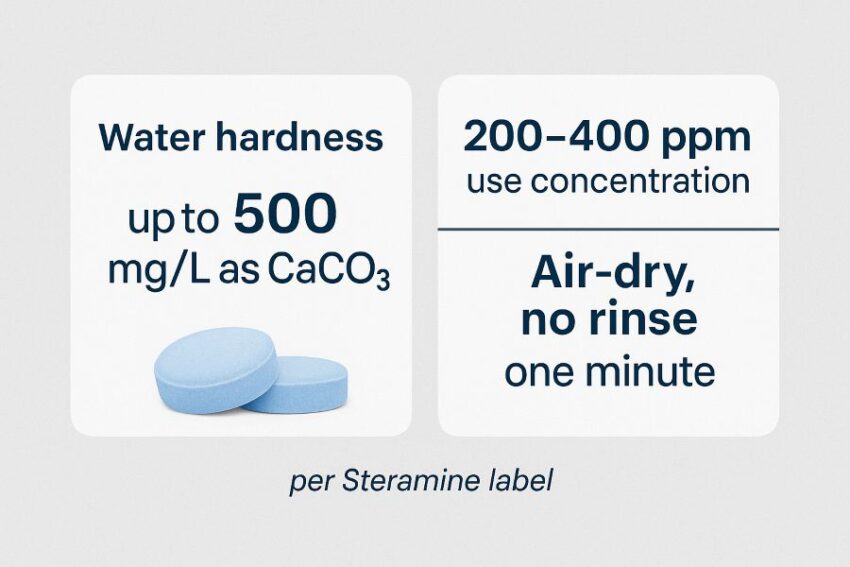 Water hardness

up to 500 mg/L as $CaCO_3$

200–400 ppm use concentration

Air-dry, no rinse one minute

per Steramine label